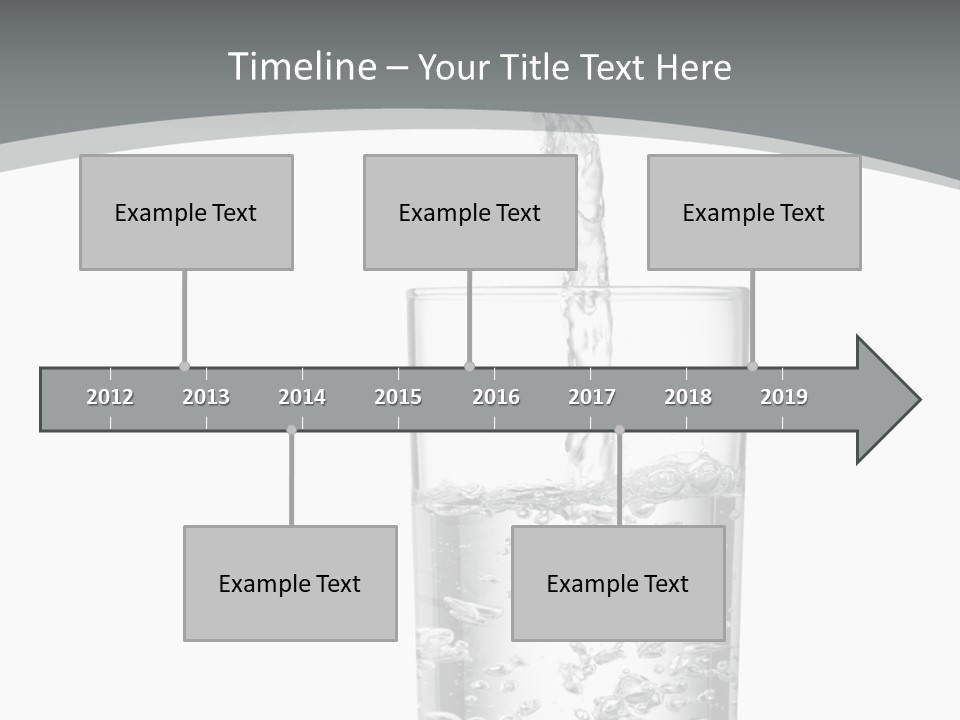 Timeline – Your Title Text Here

Example Text

Example Text

Example Text

2012 2013 2014 2015 2016 2017 2018 2019

Example Text

Example Text